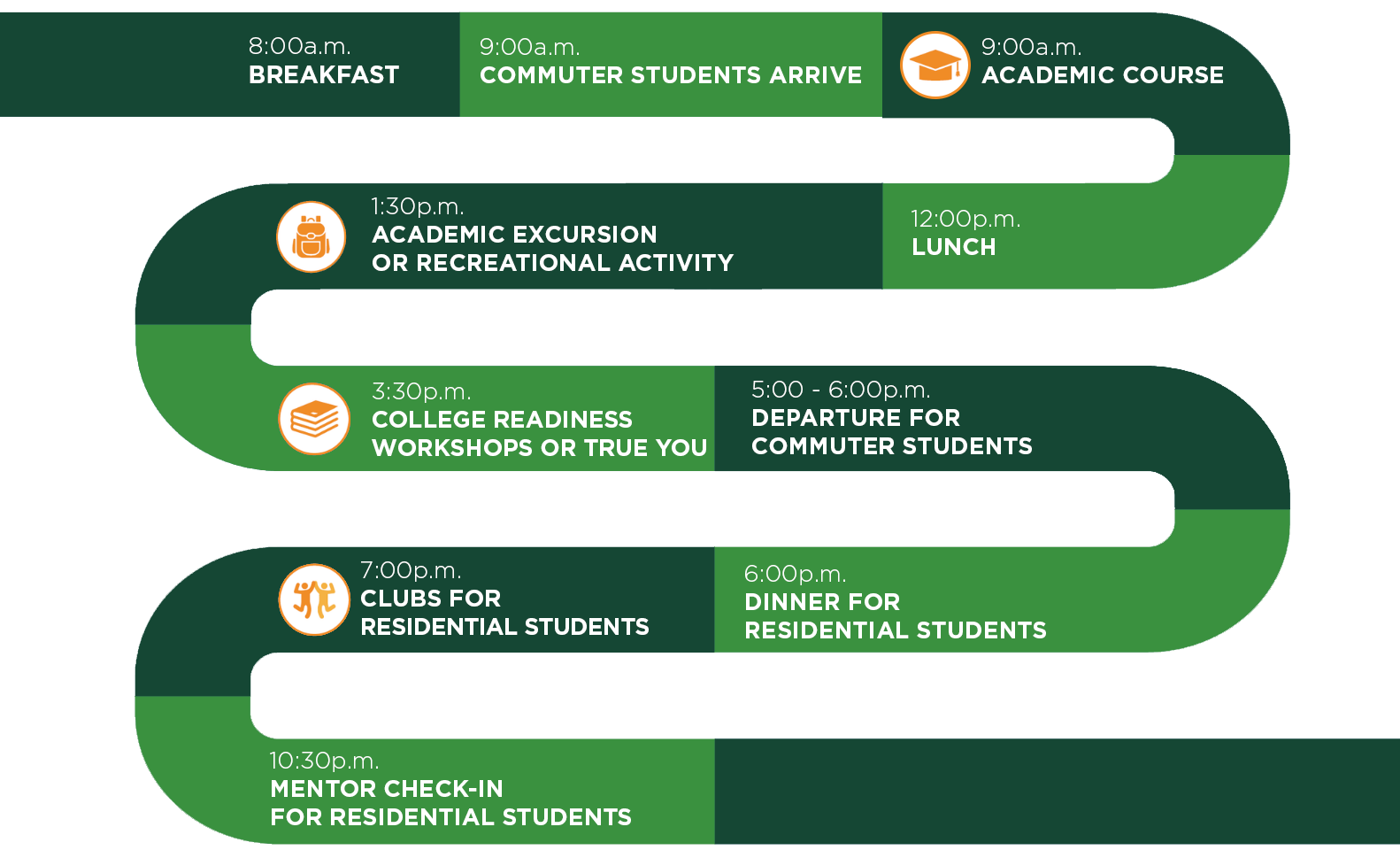 8:00a.m.
BREAKFAST

9:00a.m.
COMMUTER STUDENTS ARRIVE

9:00a.m.
ACADEMIC COURSE

12:00p.m.
LUNCH

1:30p.m.
ACADEMIC EXCURSION OR RECREATIONAL ACTIVITY

3:30p.m.
COLLEGE READINESS WORKSHOPS OR TRUE YOU

5:00 - 6:00p.m.
DEPARTURE FOR COMMUTER STUDENTS

6:00p.m.
DINNER FOR RESIDENTIAL STUDENTS

7:00p.m.
CLUBS FOR RESIDENTIAL STUDENTS

10:30p.m.
MENTOR CHECK-IN FOR RESIDENTIAL STUDENTS